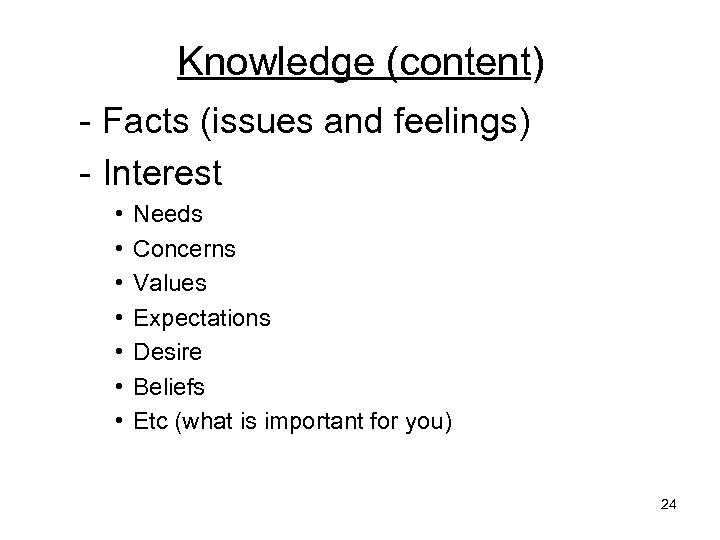 Knowledge (content)

- Facts (issues and feelings)
- Interest
  • Needs
  • Concerns
  • Values
  • Expectations
  • Desire
  • Beliefs
  • Etc (what is important for you)

24